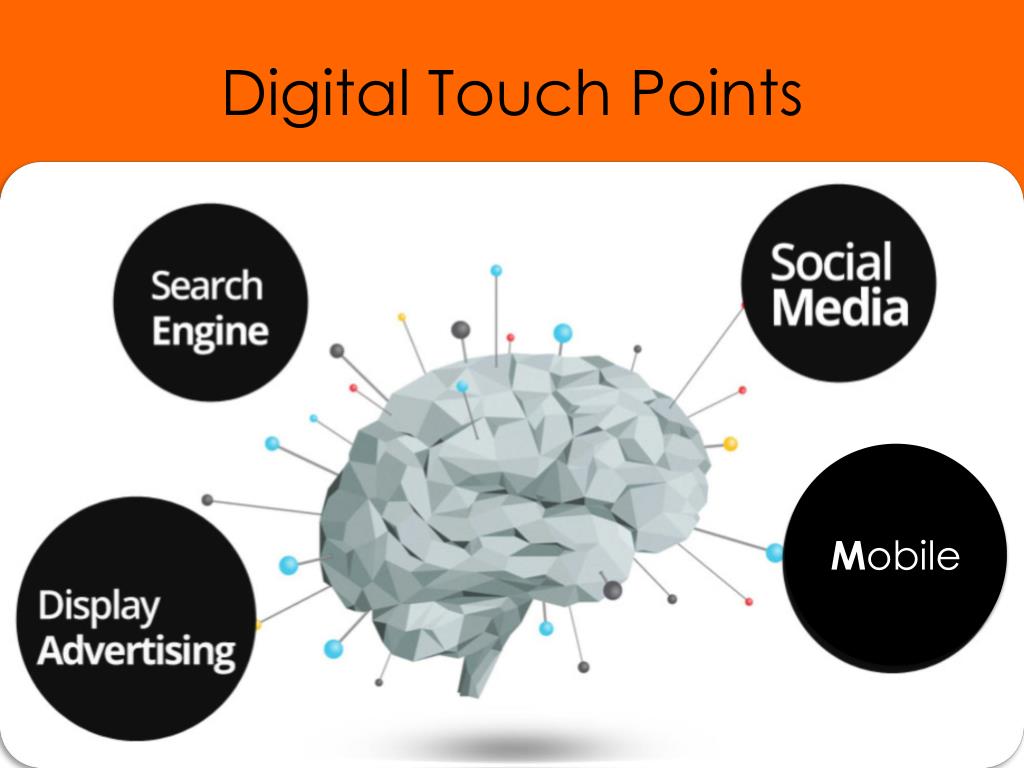 Digital Touch Points

Search Engine

Social Media

Display Advertising

Mobile